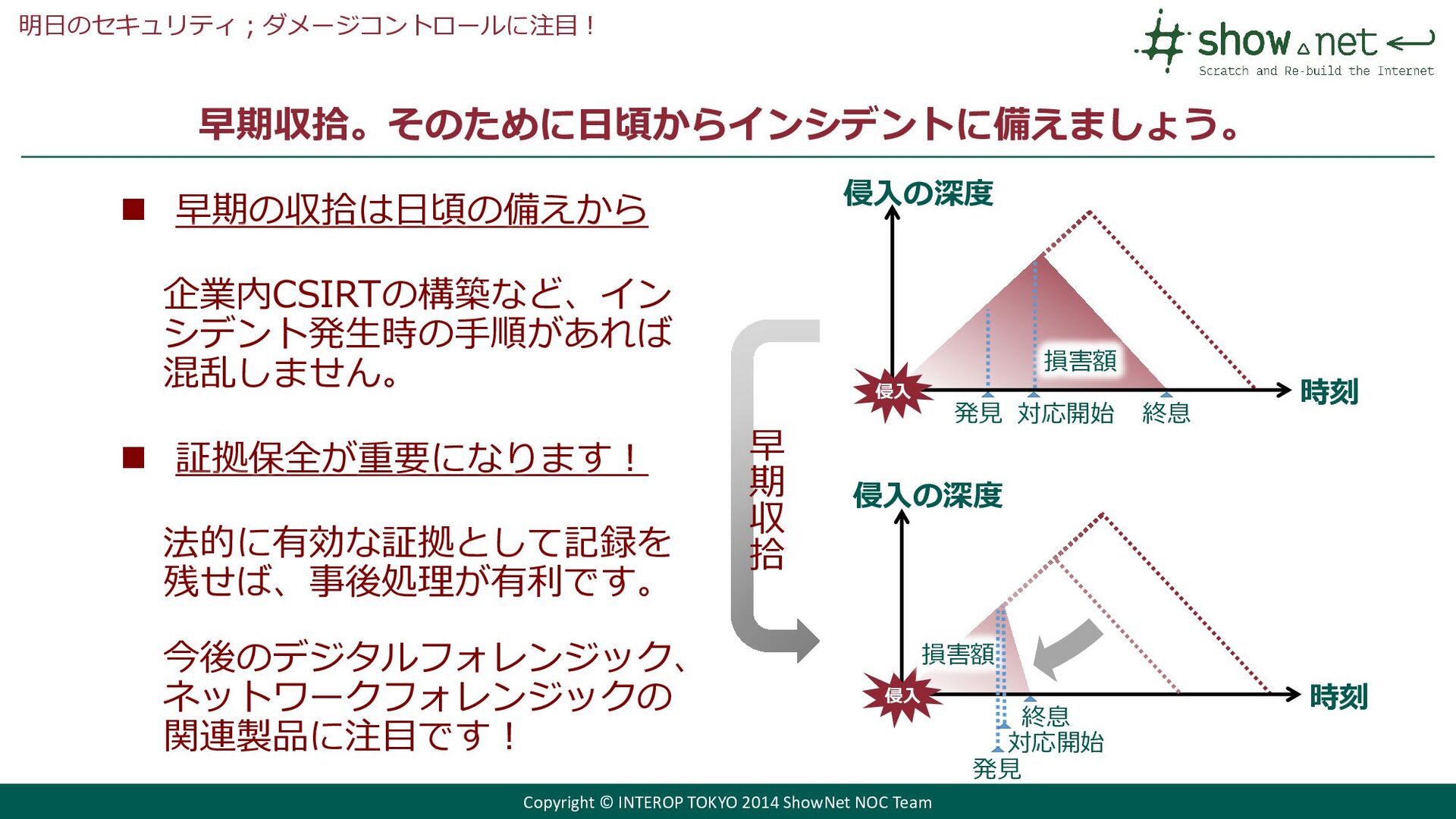 明日のセキュリティ；ダメージコントロールに注目！

show net
Scratch and Re-build the Internet

早期収拾。そのために日頃からインシデントに備えましょう。

■ 早期の収拾は日頃の備えから

企業内CSIRTの構築など、インシデント発生時の手順があれば混乱しません。

■ 証拠保全が重要になります！

法的に有効な証拠として記録を残せば、事後処理が有利です。

今後のデジタルフォレンジック、ネットワークフォレンジックの関連製品に注目です！

早期収拾

侵入の深度
損害額
侵入
発見
対応開始
終息
時刻

侵入の深度
損害額
侵入
終息
対応開始
発見
時刻

Copyright © INTEROP TOKYO 2014 ShowNet NOC Team